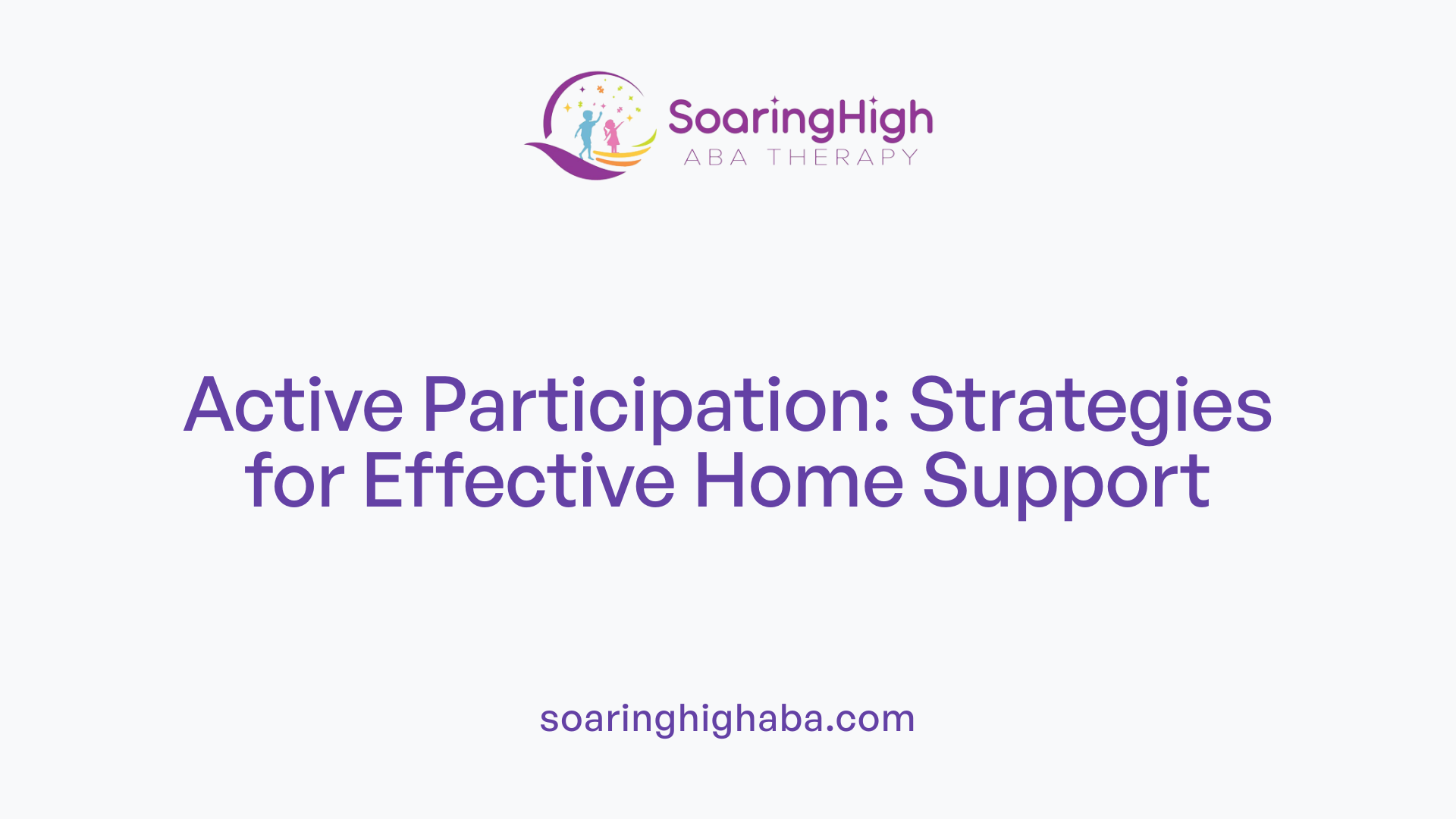 SoaringHigh
ABA THERAPY

Active Participation: Strategies for Effective Home Support

soaringhighaba.com